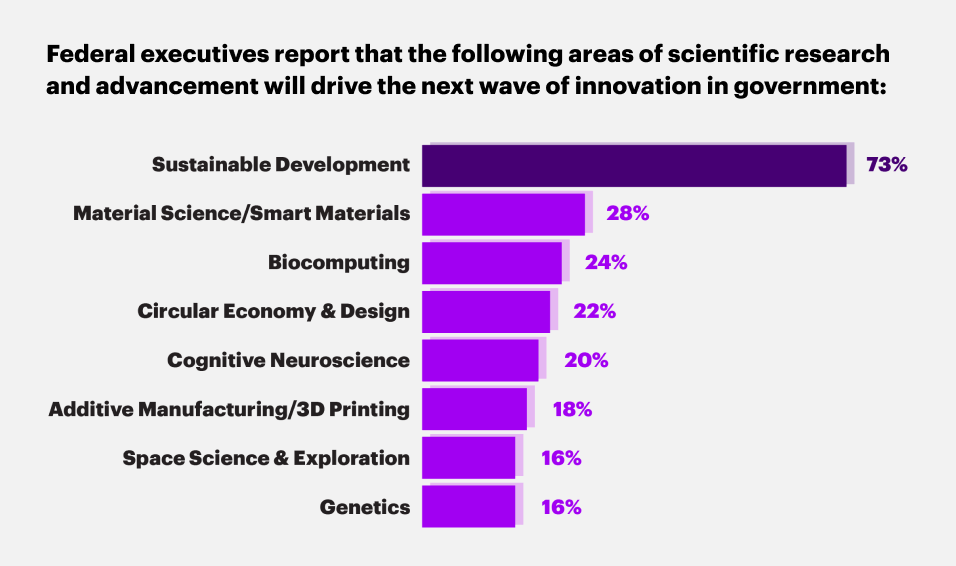 Federal executives report that the following areas of scientific research and advancement will drive the next wave of innovation in government:

Sustainable Development 73%
Material Science/Smart Materials 28%
Biocomputing 24%
Circular Economy & Design 22%
Cognitive Neuroscience 20%
Additive Manufacturing/3D Printing 18%
Space Science & Exploration 16%
Genetics 16%